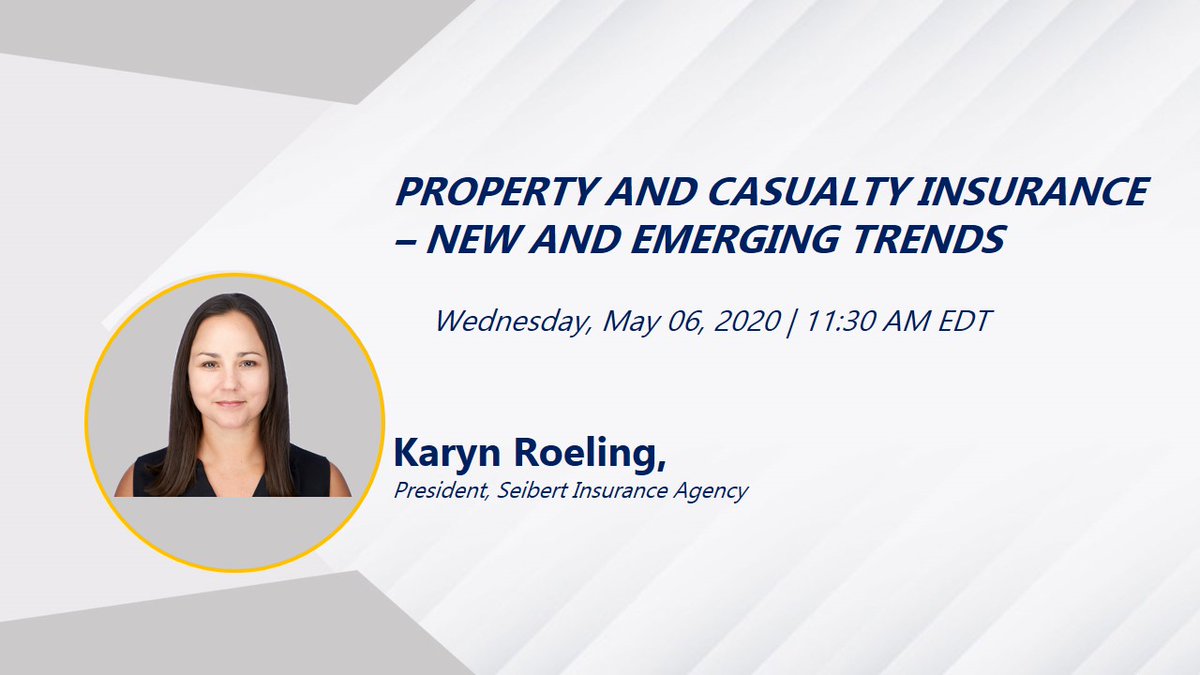 PROPERTY AND CASUALTY INSURANCE – NEW AND EMERGING TRENDS

Wednesday, May 06, 2020 | 11:30 AM EDT

Karyn Roeling,

President, Seibert Insurance Agency